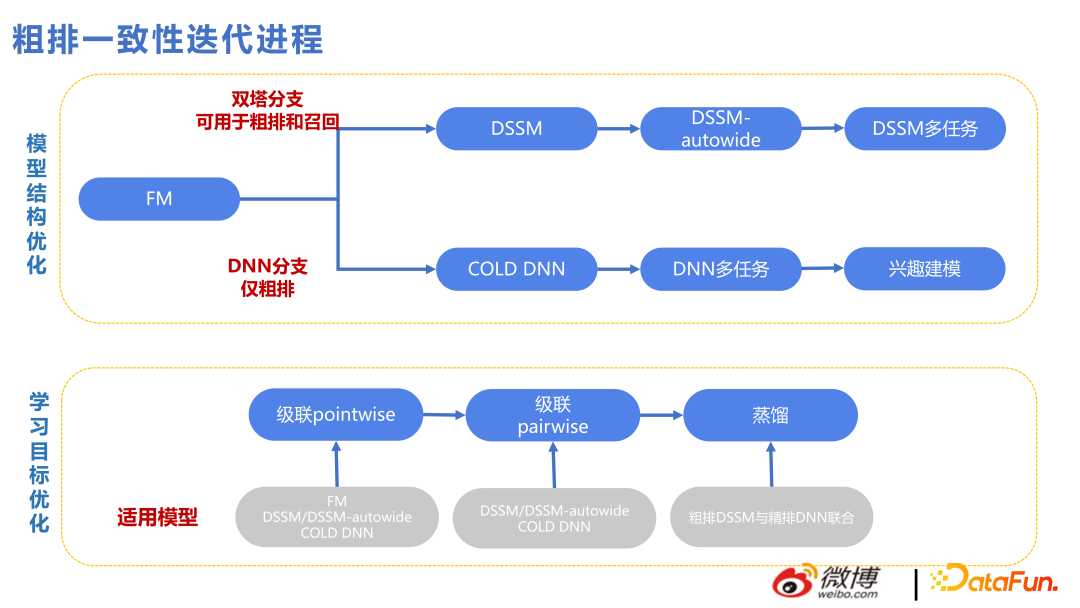 粗排一致性迭代进程

模型结构优化

双塔分支
可用于粗排和召回

FM

DSSM

DSSM-autowide

DSSM多任务

DNN分支
仅粗排

COLD DNN

DNN多任务

兴趣建模

学习目标优化

级联pointwise

级联
pairwise

蒸馏

适用模型

FM
DSSM/DSSM-autowide
COLD DNN

DSSM/DSSM-autowide
COLD DNN

粗排DSSM与精排DNN联合

微博
weibo.com

DataFun.